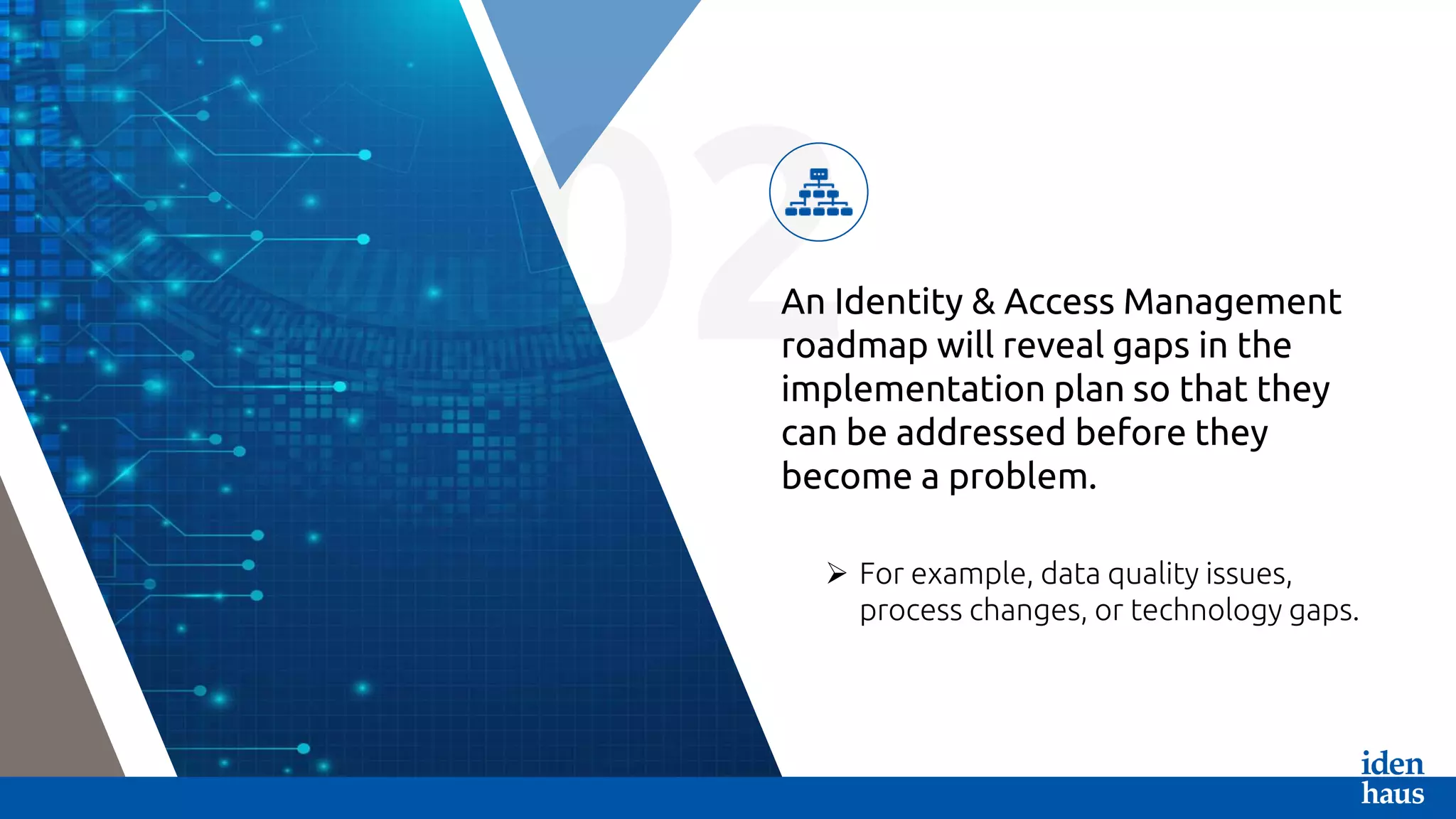 02

An Identity & Access Management roadmap will reveal gaps in the implementation plan so that they can be addressed before they become a problem.

➢ For example, data quality issues, process changes, or technology gaps.

iden
haus